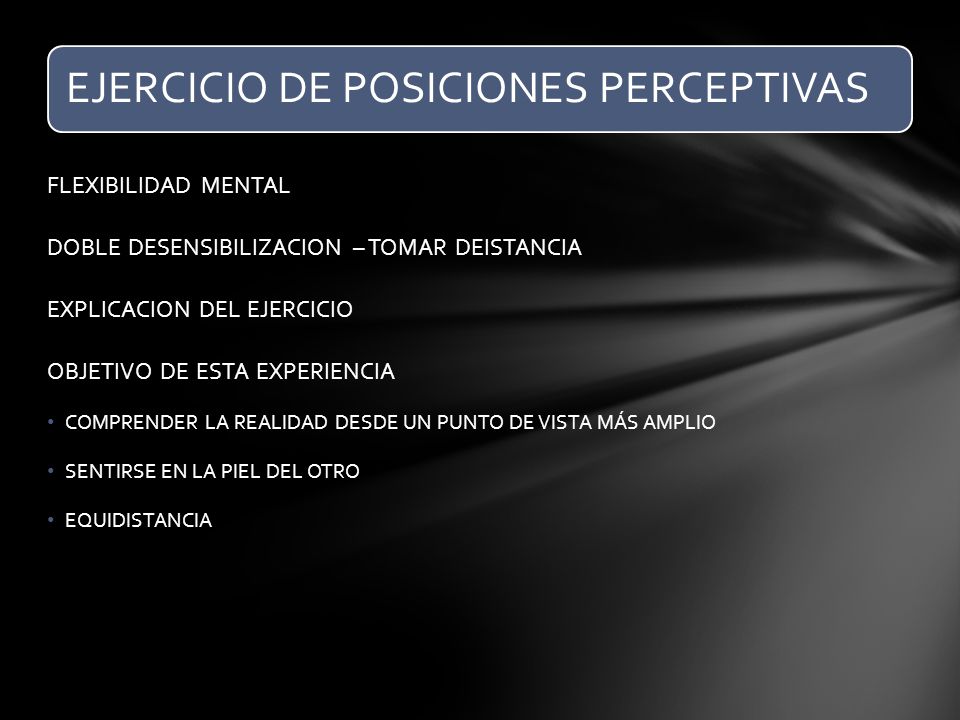 EJERCICIO DE POSICIONES PERCEPTIVAS

FLEXIBILIDAD MENTAL

DOBLE DESENSIBILIZACION – TOMAR DEISTANCIA

EXPLICACION DEL EJERCICIO

OBJETIVO DE ESTA EXPERIENCIA

• COMPRENDER LA REALIDAD DESDE UN PUNTO DE VISTA MÁS AMPLIO

• SENTIRSE EN LA PIEL DEL OTRO

• EQUIDISTANCIA